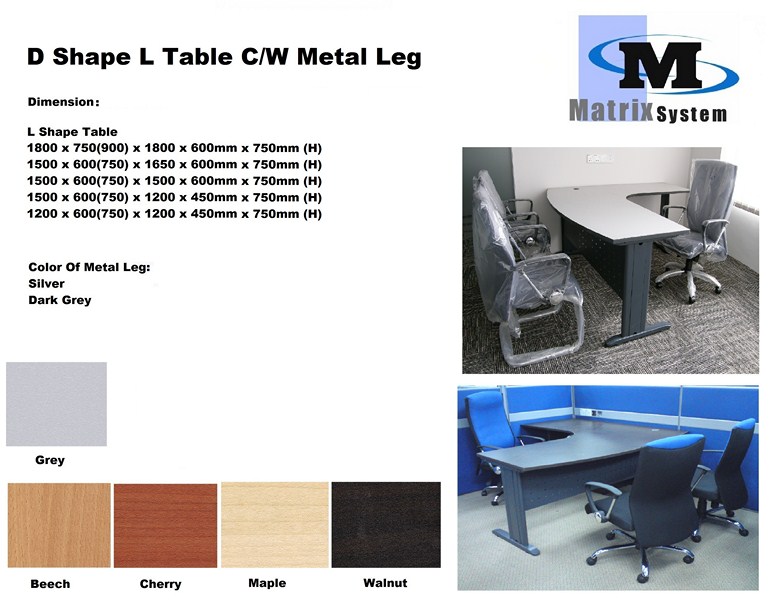 D Shape L Table C/W Metal Leg

M
Matrix System

Dimension:

L Shape Table
1800 x 750(900) x 1800 x 600mm x 750mm (H)
1500 x 600(750) x 1650 x 600mm x 750mm (H)
1500 x 600(750) x 1500 x 600mm x 750mm (H)
1500 x 600(750) x 1200 x 450mm x 750mm (H)
1200 x 600(750) x 1200 x 450mm x 750mm (H)

Color Of Metal Leg:
Silver
Dark Grey

Grey

Beech
Cherry
Maple
Walnut